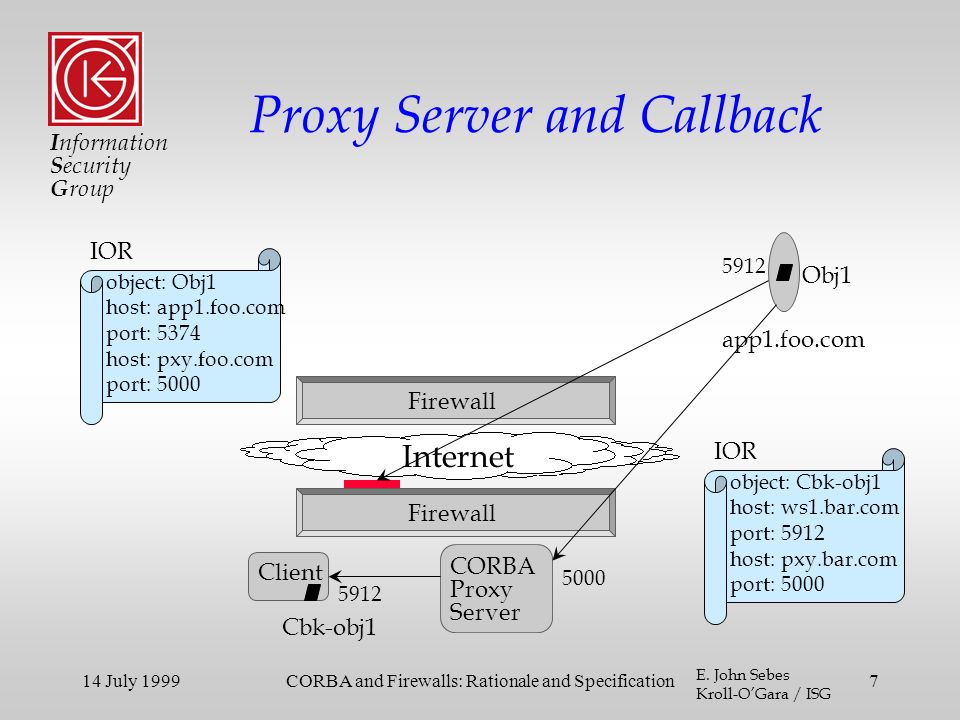 Information
Security
Group

Proxy Server and Callback

IOR
object: Obj1
host: app1.foo.com
port: 5374
host: pxy.foo.com
port: 5000

5912
Obj1
app1.foo.com

Firewall
Internet
Firewall

IOR
object: Cbk-obj1
host: ws1.bar.com
port: 5912
host: pxy.bar.com
port: 5000

Client
5912
Cbk-obj1

CORBA
Proxy
Server
5000

14 July 1999
CORBA and Firewalls: Rationale and Specification
E. John Sebes
Kroll-O'Gara / ISG
7